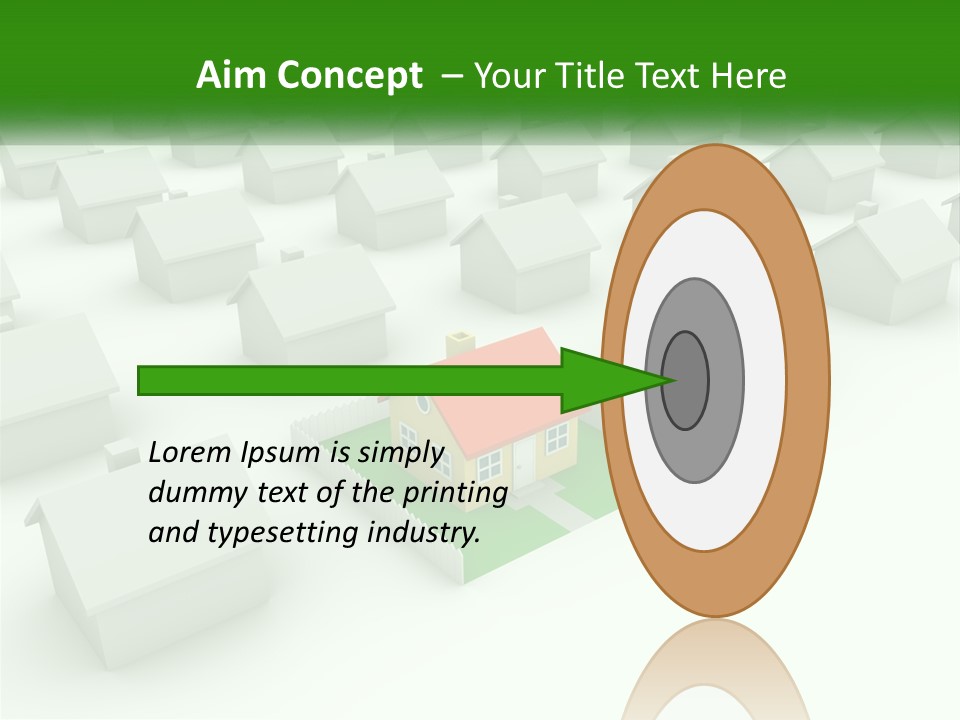 Aim Concept – Your Title Text Here

Lorem Ipsum is simply dummy text of the printing and typesetting industry.